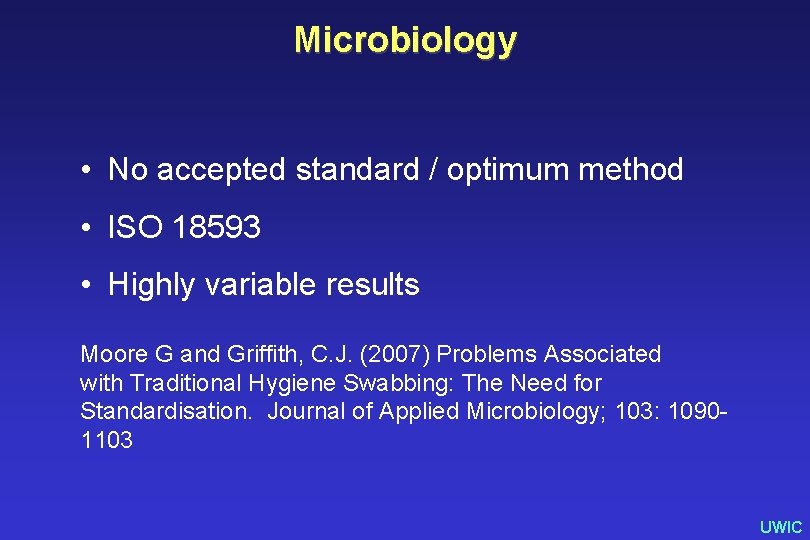 Microbiology

• No accepted standard / optimum method

• ISO 18593

• Highly variable results

Moore G and Griffith, C.J. (2007) Problems Associated with Traditional Hygiene Swabbing: The Need for Standardisation. Journal of Applied Microbiology; 103: 1090-1103

UWIC